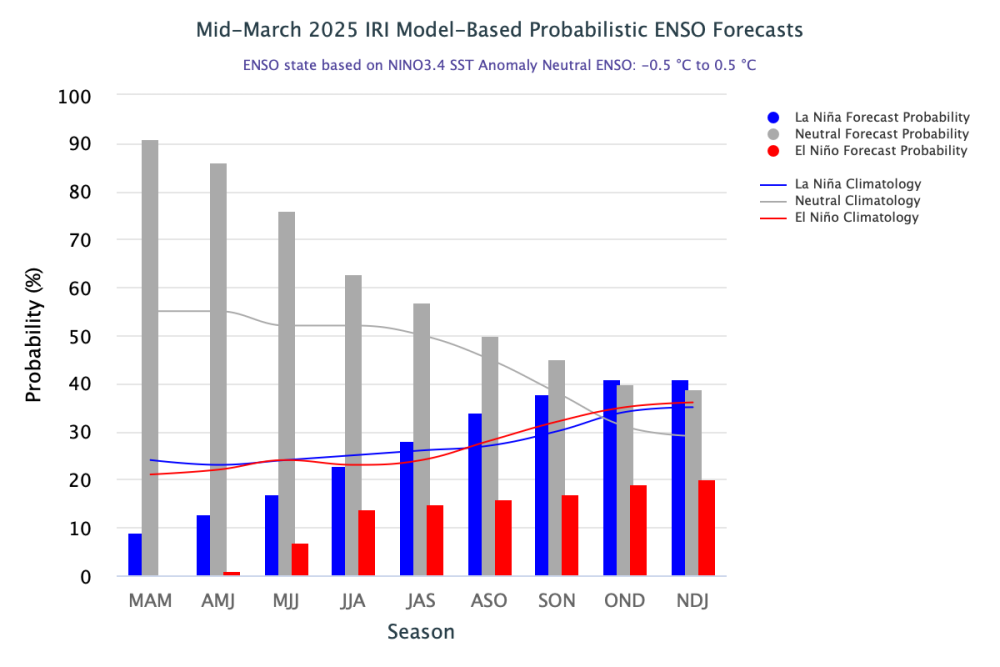 Mid-March 2025 IRI Model-Based Probabilistic ENSO Forecasts

ENSO state based on NINO3.4 SST Anomaly Neutral ENSO: -0.5 °C to 0.5 °C

La Niña Forecast Probability
Neutral Forecast Probability
El Niño Forecast Probability

La Niña Climatology
Neutral Climatology
El Niño Climatology

Probability (%)

100
90
80
70
60
50
40
30
20
10
0

MAM AMJ MJJ JJA JAS ASO SON OND NDJ

Season